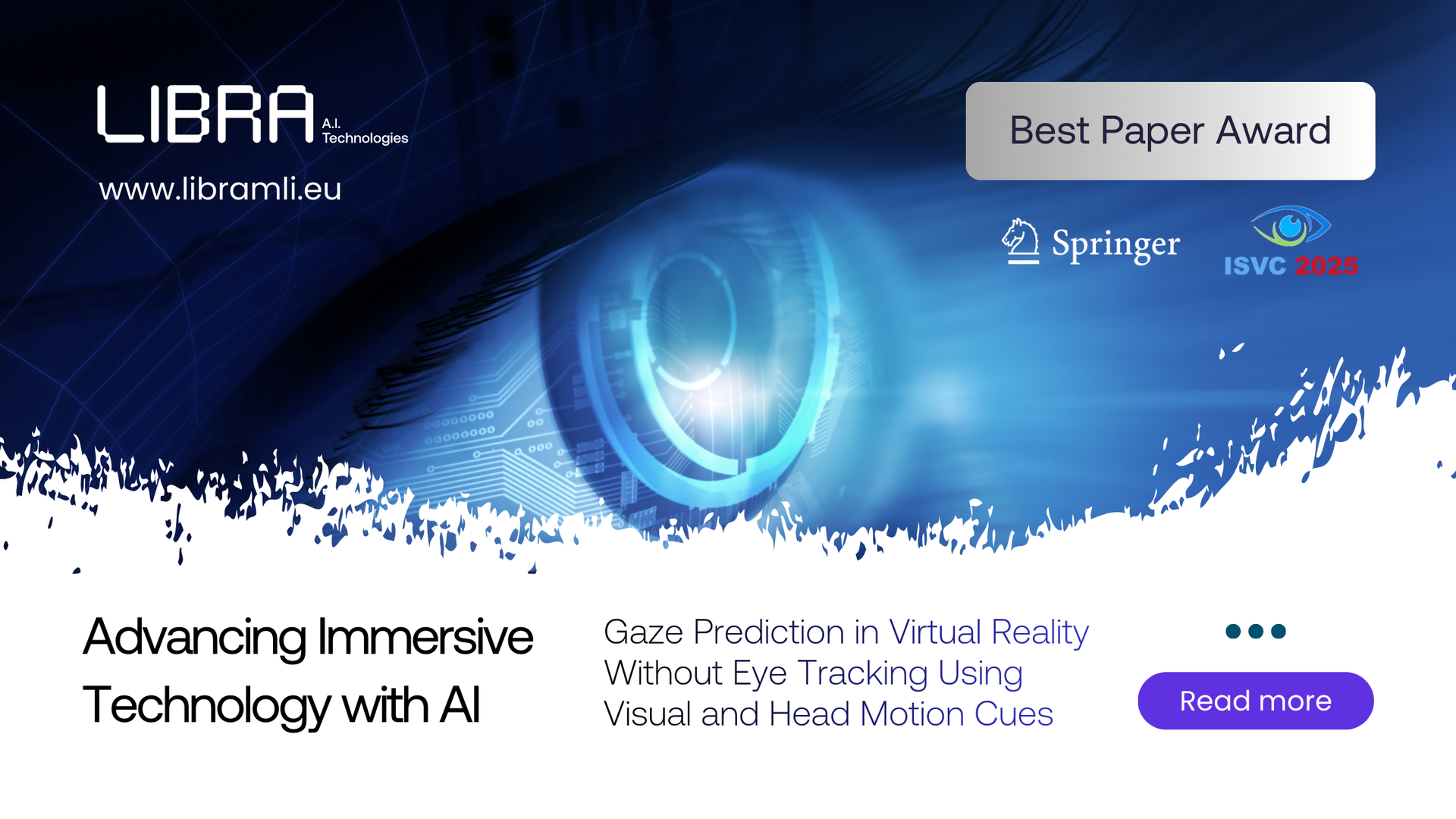 LIBRA A.I. Technologies
www.libramli.eu

Best Paper Award

Springer

ISVC 2025

Advancing Immersive Technology with AI

Gaze Prediction in Virtual Reality Without Eye Tracking Using Visual and Head Motion Cues

Read more